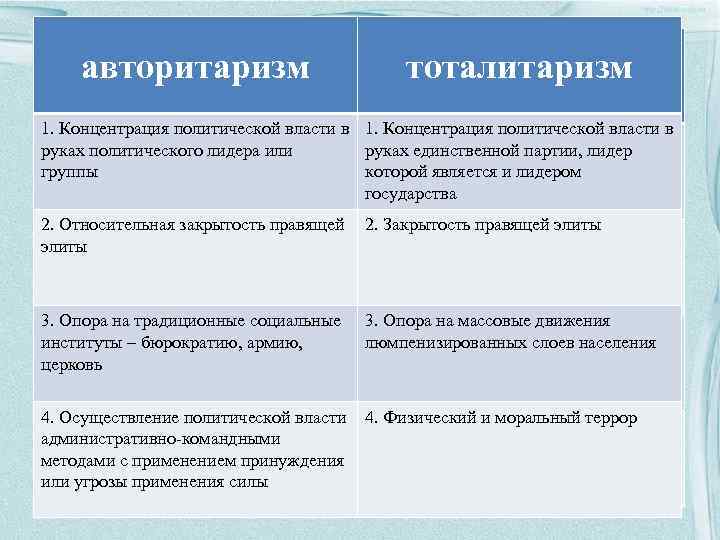 | авторитаризм | тоталитаризм |
|---|---|
| 1. Концентрация политической власти в руках политического лидера или группы | 1. Концентрация политической власти в руках единственной партии, лидер которой является и лидером государства |
| 2. Относительная закрытость правящей элиты | 2. Закрытость правящей элиты |
| 3. Опора на традиционные социальные институты – бюрократию, армию, церковь | 3. Опора на массовые движения люмпенизированных слоев населения |
| 4. Осуществление политической власти административно-командными методами с применением принуждения или угрозы применения силы | 4. Физический и моральный террор |